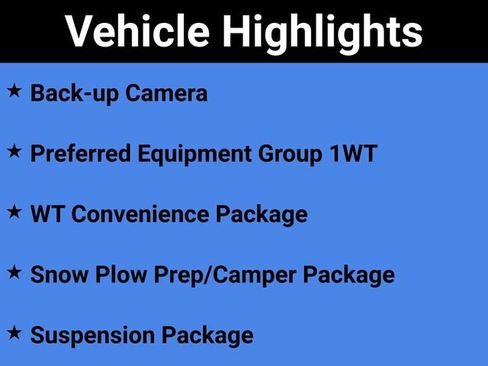 Vehicle Highlights

★ Back-up Camera

★ Preferred Equipment Group 1WT

★ WT Convenience Package

★ Snow Plow Prep/Camper Package

★ Suspension Package